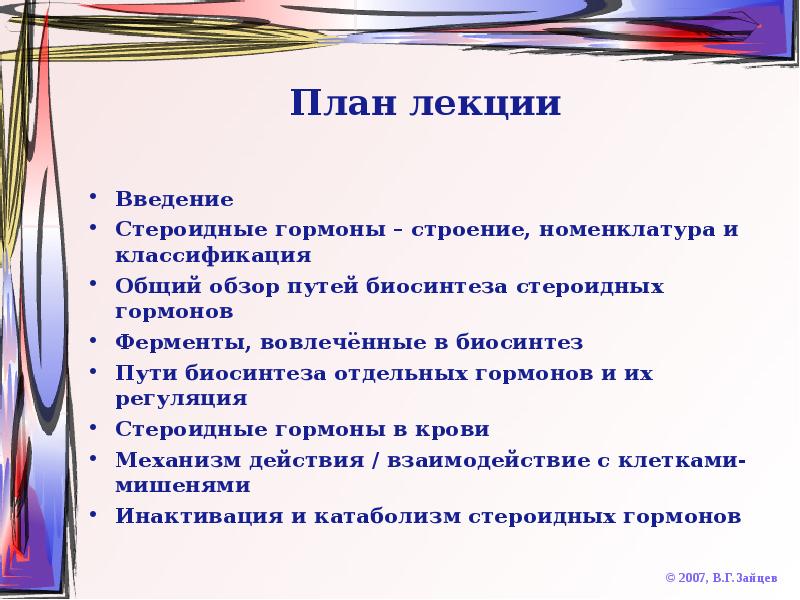 План лекции

• Введение
• Стероидные гормоны – строение, номенклатура и классификация
• Общий обзор путей биосинтеза стероидных гормонов
• Ферменты, вовлечённые в биосинтез
• Пути биосинтеза отдельных гормонов и их регуляция
• Стероидные гормоны в крови
• Механизм действия / взаимодействие с клетками-мишенями
• Инактивация и катаболизм стероидных гормонов

© 2007, В.Г.Зайцев